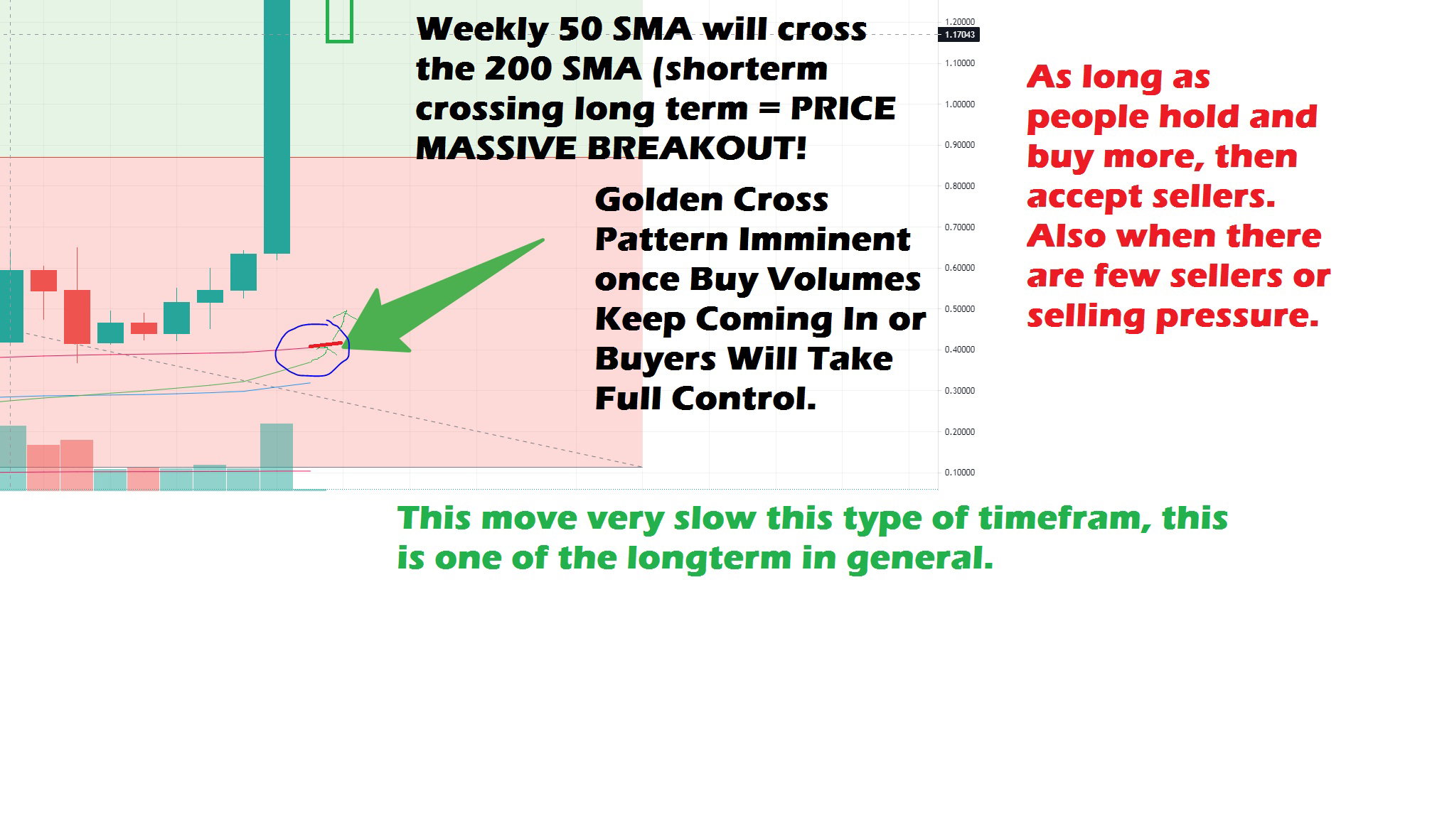 Weekly 50 SMA will cross the 200 SMA (shorterm crossing long term = PRICE MASSIVE BREAKOUT!

Golden Cross Pattern Imminent once Buy Volumes Keep Coming In or Buyers Will Take Full Control.

1.20000
1.17043
1.10000
1.00000
0.90000
0.80000
0.70000
0.60000
0.50000
0.40000
0.30000
0.20000
0.10000

As long as people hold and buy more, then accept sellers. Also when there are few sellers or selling pressure.

This move very slow this type of timefram, this is one of the longterm in general.